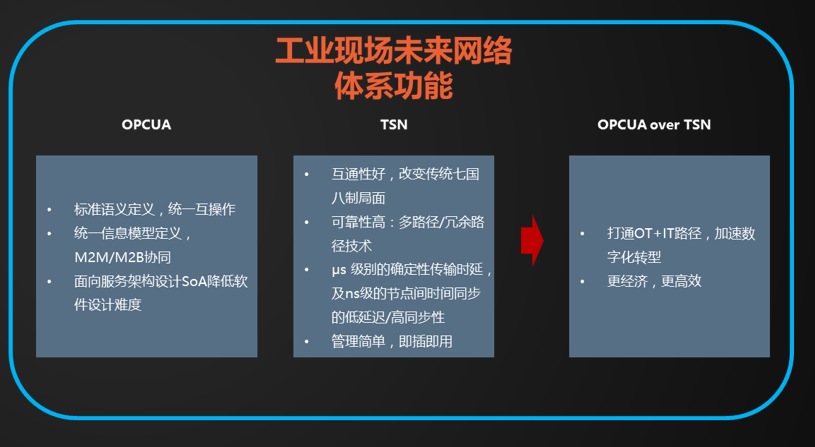 工业现场未来网络
体系功能

OPCUA

• 标准语义定义，统一互操作
• 统一信息模型定义，M2M/M2B协同
• 面向服务架构设计SoA降低软件设计难度

TSN

• 互通性好，改变传统七国八制局面
• 可靠性高：多路径/冗余路径技术
• μs 级别的确定性传输时延，及ns级的节点间时间同步的低延迟/高同步性
• 管理简单，即插即用

OPCUA over TSN

• 打通OT+IT路径，加速数字化转型
• 更经济，更高效